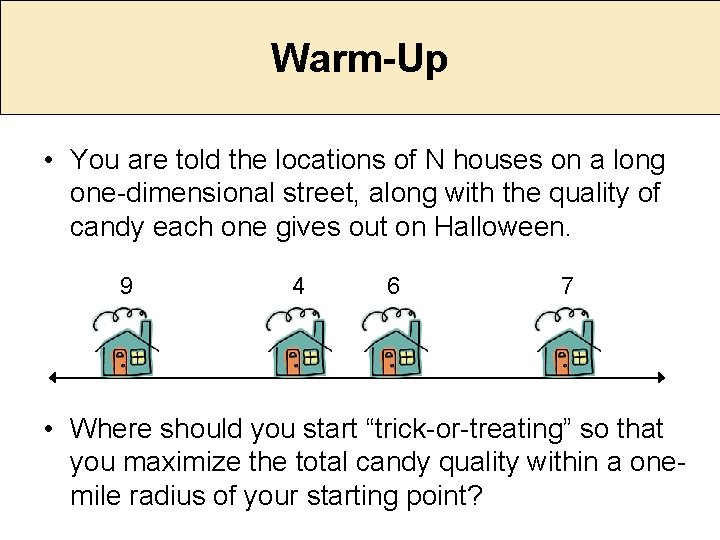 Warm-Up

• You are told the locations of N houses on a long one-dimensional street, along with the quality of candy each one gives out on Halloween.

9 4 6 7

• Where should you start “trick-or-treating” so that you maximize the total candy quality within a one-mile radius of your starting point?